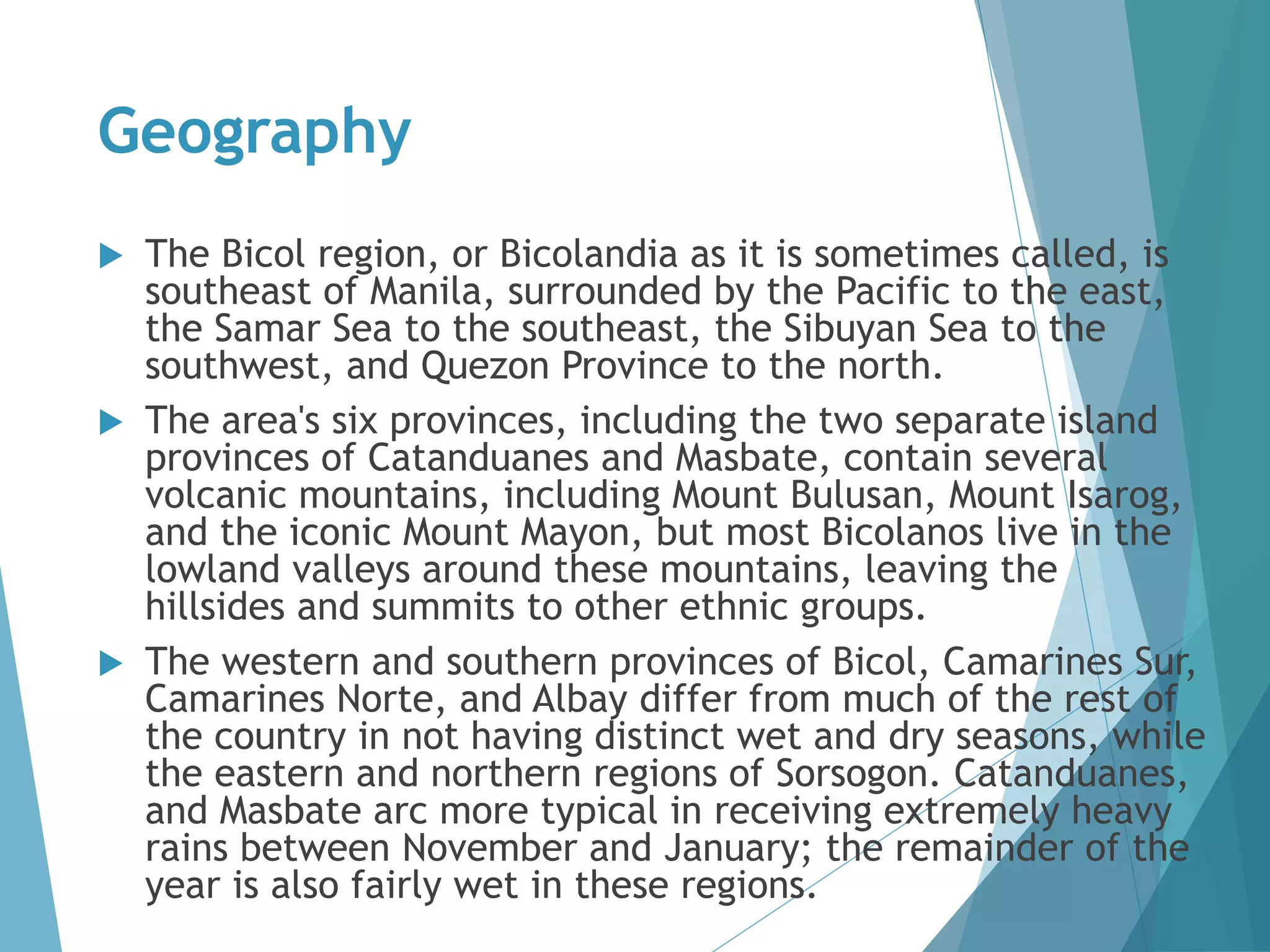 Geography

The Bicol region, or Bicolandia as it is sometimes called, is southeast of Manila, surrounded by the Pacific to the east, the Samar Sea to the southeast, the Sibuyan Sea to the southwest, and Quezon Province to the north.

The area's six provinces, including the two separate island provinces of Catanduanes and Masbate, contain several volcanic mountains, including Mount Bulusan, Mount Isarog, and the iconic Mount Mayon, but most Bicolanos live in the lowland valleys around these mountains, leaving the hillsides and summits to other ethnic groups.

The western and southern provinces of Bicol, Camarines Sur, Camarines Norte, and Albay differ from much of the rest of the country in not having distinct wet and dry seasons, while the eastern and northern regions of Sorsogon. Catanduanes, and Masbate arc more typical in receiving extremely heavy rains between November and January; the remainder of the year is also fairly wet in these regions.